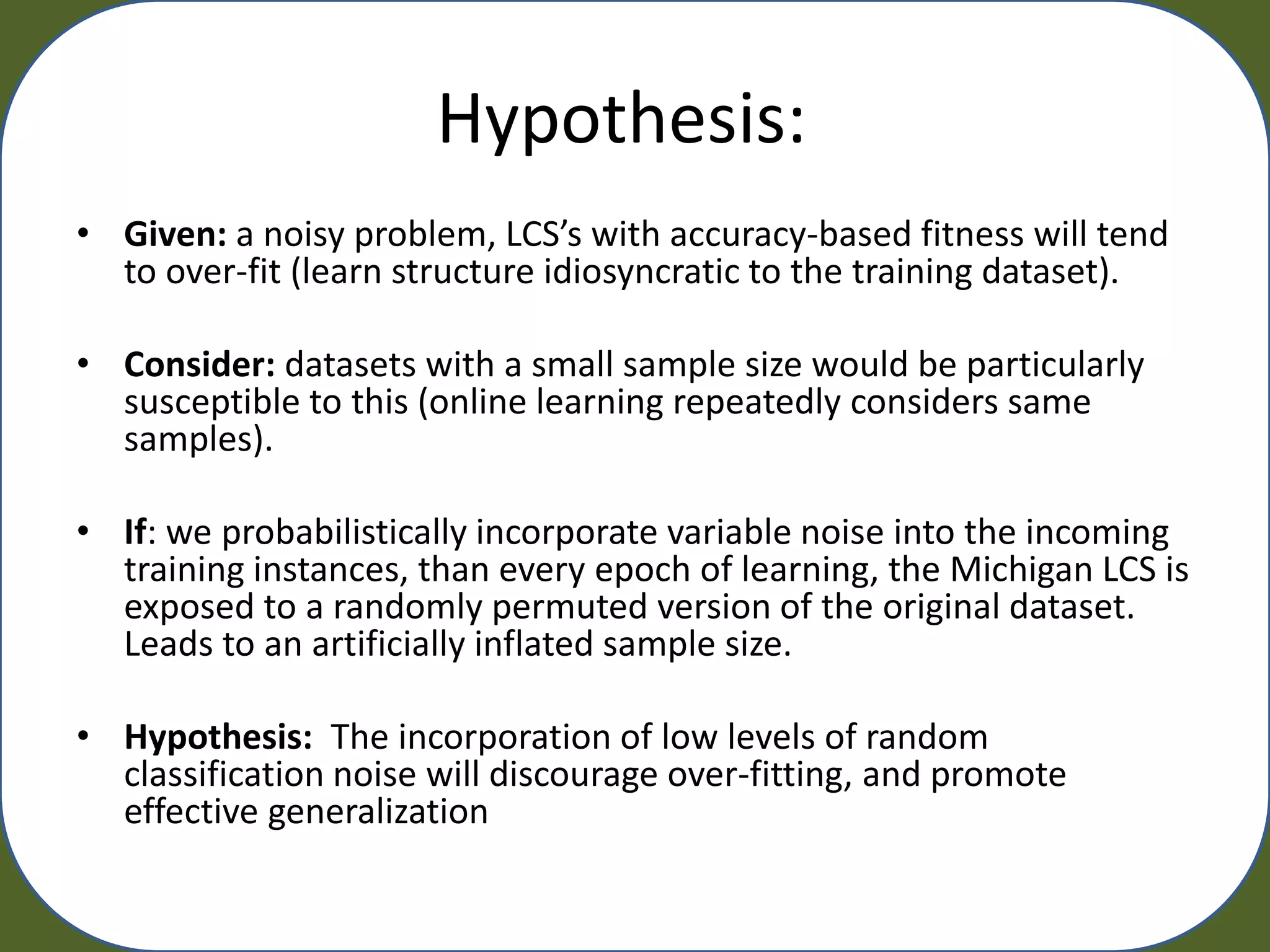 Hypothesis:

• Given: a noisy problem, LCS's with accuracy-based fitness will tend to over-fit (learn structure idiosyncratic to the training dataset).

• Consider: datasets with a small sample size would be particularly susceptible to this (online learning repeatedly considers same samples).

• If: we probabilistically incorporate variable noise into the incoming training instances, than every epoch of learning, the Michigan LCS is exposed to a randomly permuted version of the original dataset. Leads to an artificially inflated sample size.

• Hypothesis: The incorporation of low levels of random classification noise will discourage over-fitting, and promote effective generalization